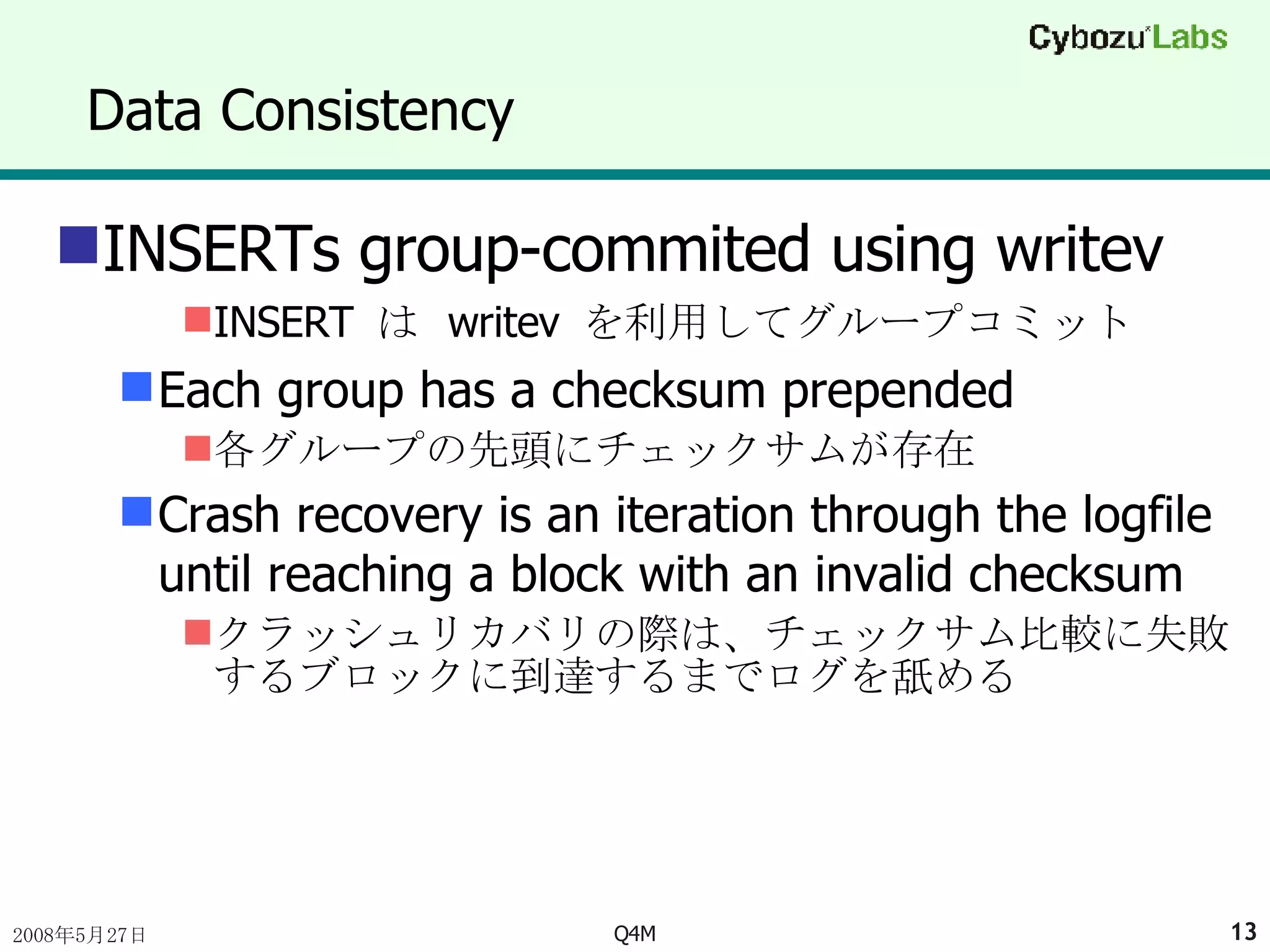 Cybozu Labs

Data Consistency

INSERTs group-commited using writev

INSERT は writev を利用してグループコミット

Each group has a checksum prepended

各グループの先頭にチェックサムが存在

Crash recovery is an iteration through the logfile until reaching a block with an invalid checksum

クラッシュリカバリの際は、チェックサム比較に失敗するブロックに到達するまでログを舐める

2008年5月27日

Q4M

13